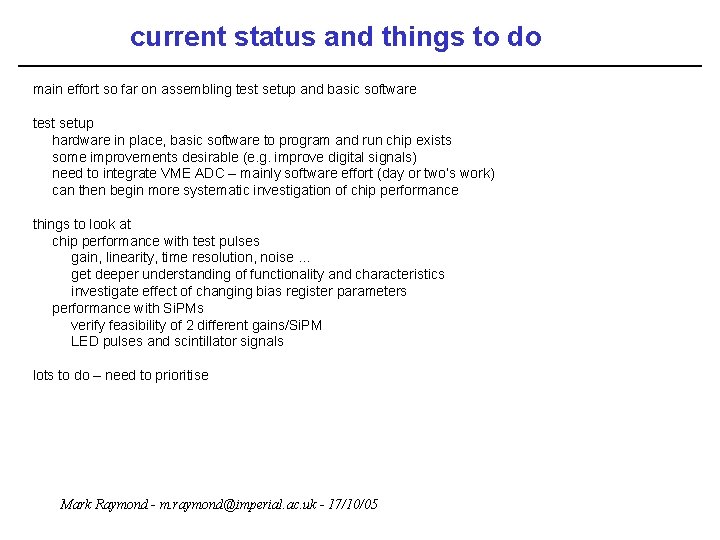 current status and things to do

main effort so far on assembling test setup and basic software

test setup
hardware in place, basic software to program and run chip exists
some improvements desirable (e.g. improve digital signals)
need to integrate VME ADC – mainly software effort (day or two's work)
can then begin more systematic investigation of chip performance

things to look at
chip performance with test pulses
gain, linearity, time resolution, noise …
get deeper understanding of functionality and characteristics
investigate effect of changing bias register parameters
performance with SiPMs
verify feasibility of 2 different gains/SiPM
LED pulses and scintillator signals

lots to do – need to prioritise

Mark Raymond - m.raymond@imperial.ac.uk - 17/10/05